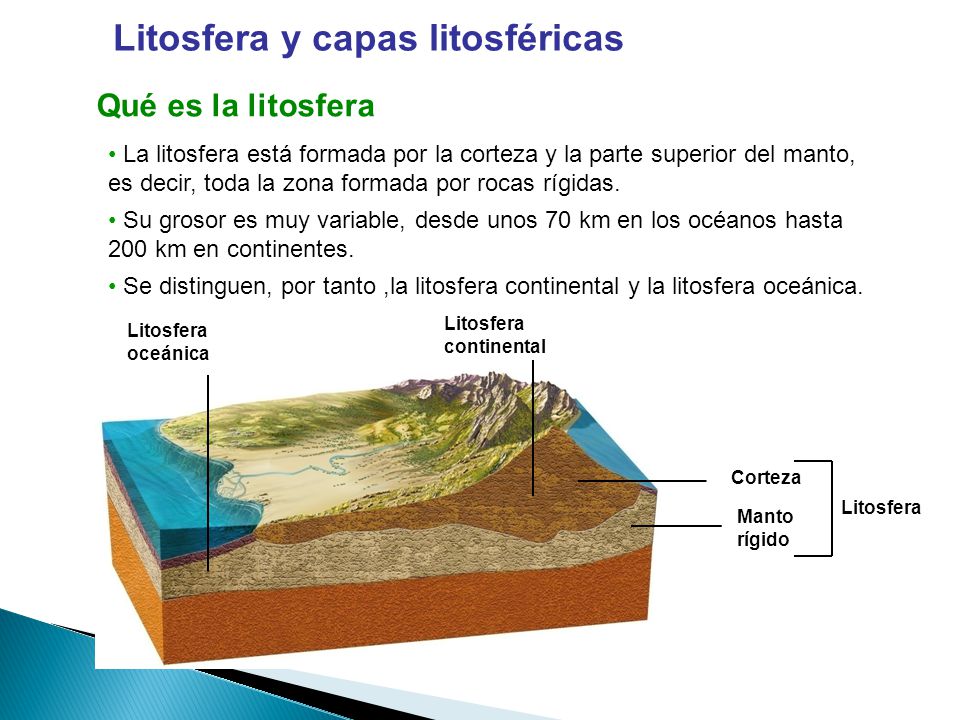 Litosfera y capas litosféricas

Qué es la litosfera

• La litosfera está formada por la corteza y la parte superior del manto, es decir, toda la zona formada por rocas rígidas.

• Su grosor es muy variable, desde unos 70 km en los océanos hasta 200 km en continentes.

• Se distinguen, por tanto ,la litosfera continental y la litosfera oceánica.

Litosfera oceánica

Litosfera continental

Corteza

Manto rígido

Litosfera